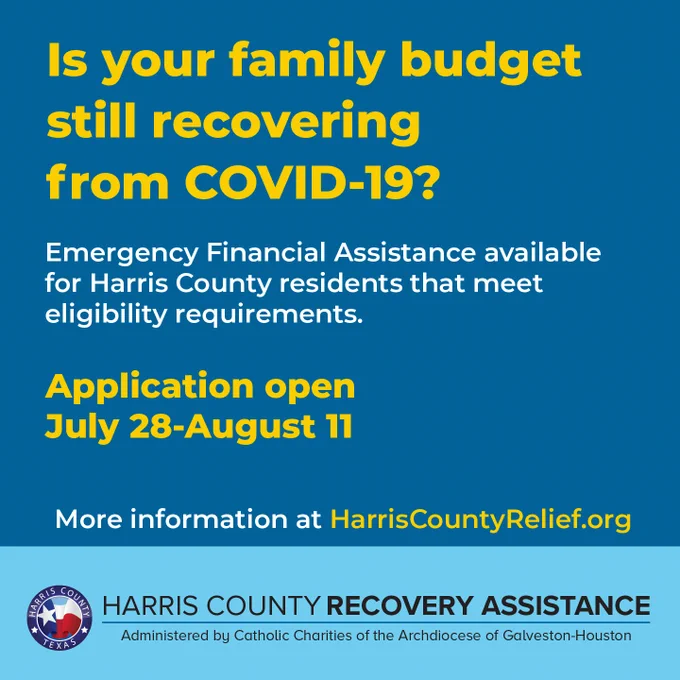 Is your family budget still recovering from COVID-19?

Emergency Financial Assistance available for Harris County residents that meet eligibility requirements.

Application open
July 28-August 11

More information at HarrisCountyRelief.org

HARRIS COUNTY TEXAS

HARRIS COUNTY RECOVERY ASSISTANCE

Administered by Catholic Charities of the Archdiocese of Galveston-Houston